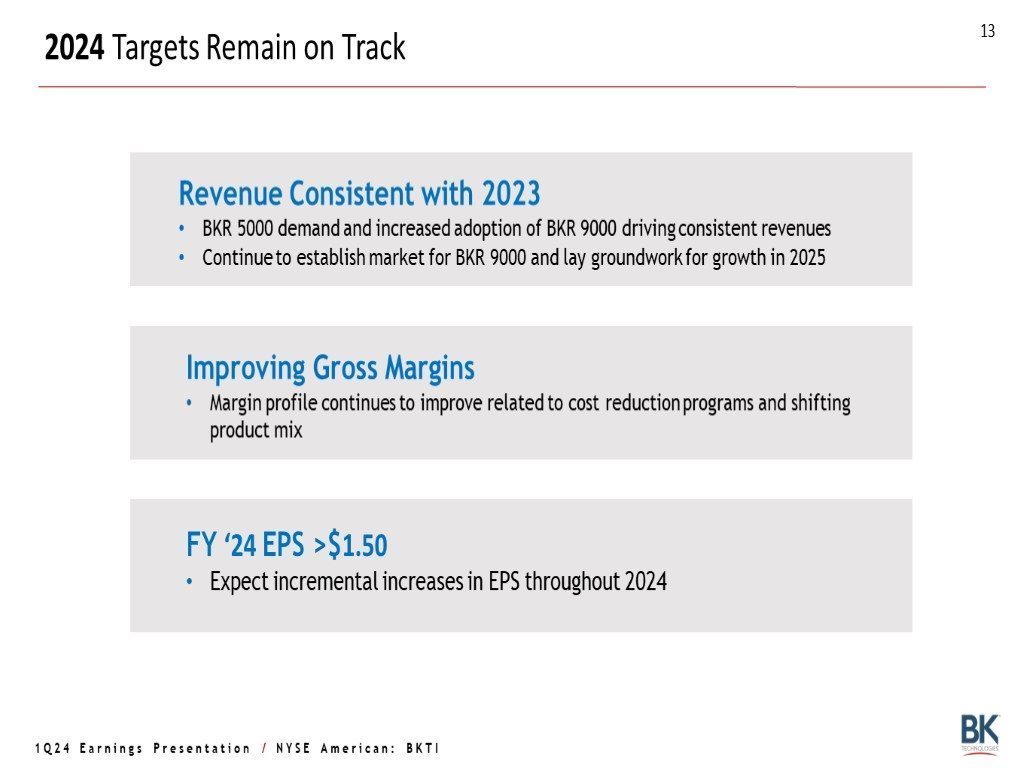 2024 Targets Remain on Track

13

Revenue Consistent with 2023
• BKR 5000 demand and increased adoption of BKR 9000 driving consistent revenues
• Continue to establish market for BKR 9000 and lay groundwork for growth in 2025

Improving Gross Margins
• Margin profile continues to improve related to cost reduction programs and shifting product mix

FY '24 EPS >$1.50
• Expect incremental increases in EPS throughout 2024

1Q24 Earnings Presentation / NYSE American: BKTI

BK TECHNOLOGIES